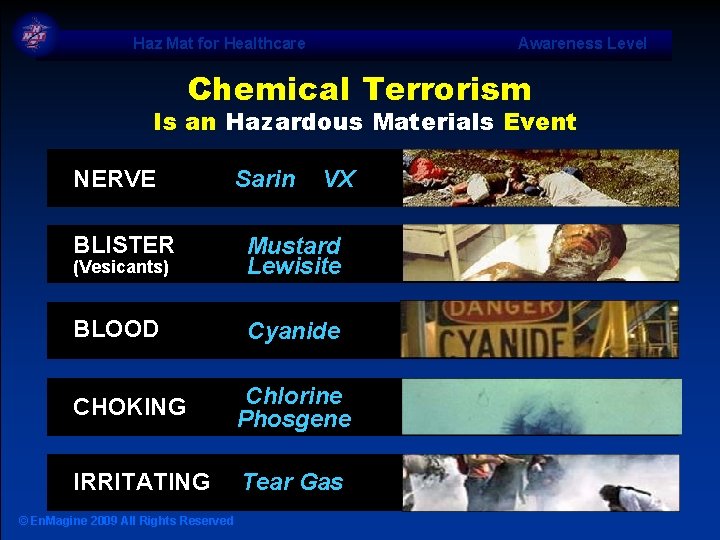 Haz Mat for Healthcare

Awareness Level

Chemical Terrorism

Is an Hazardous Materials Event

NERVE Sarin VX

BLISTER (Vesicants) Mustard Lewisite

BLOOD Cyanide

DANGER CYANIDE

CHOKING Chlorine Phosgene

IRRITATING Tear Gas

© EnMagine 2009 All Rights Reserved